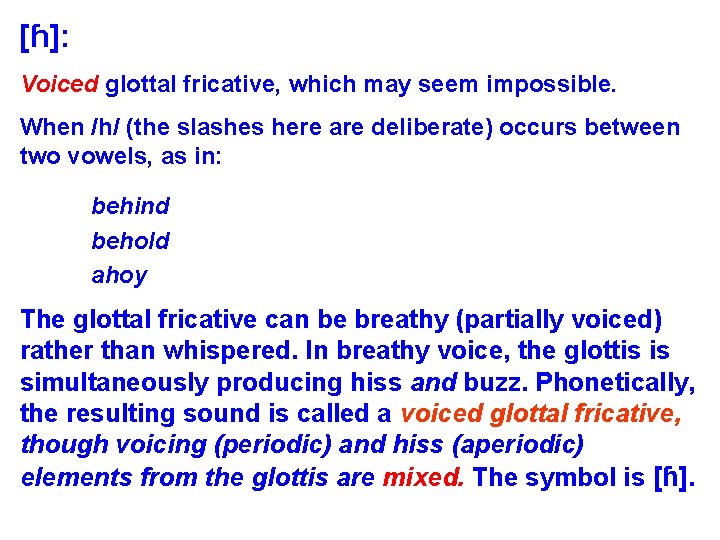 [ɦ]:

Voiced glottal fricative, which may seem impossible.

When /h/ (the slashes here are deliberate) occurs between two vowels, as in:

behind
behold
ahoy

The glottal fricative can be breathy (partially voiced) rather than whispered. In breathy voice, the glottis is simultaneously producing hiss and buzz. Phonetically, the resulting sound is called a voiced glottal fricative, though voicing (periodic) and hiss (aperiodic) elements from the glottis are mixed. The symbol is [ɦ].